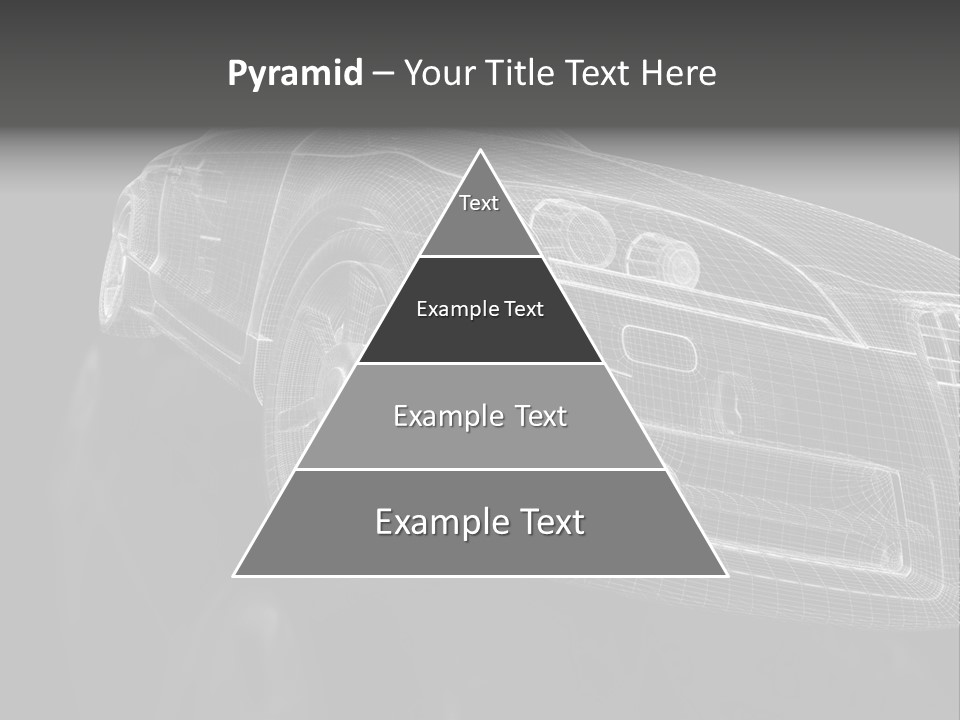 Pyramid – Your Title Text Here

Text

Example Text

Example Text

Example Text